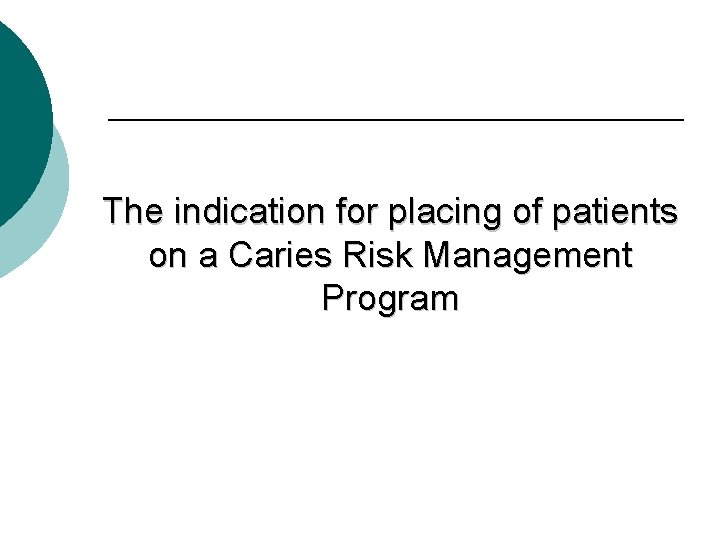 The indication for placing of patients on a Caries Risk Management Program